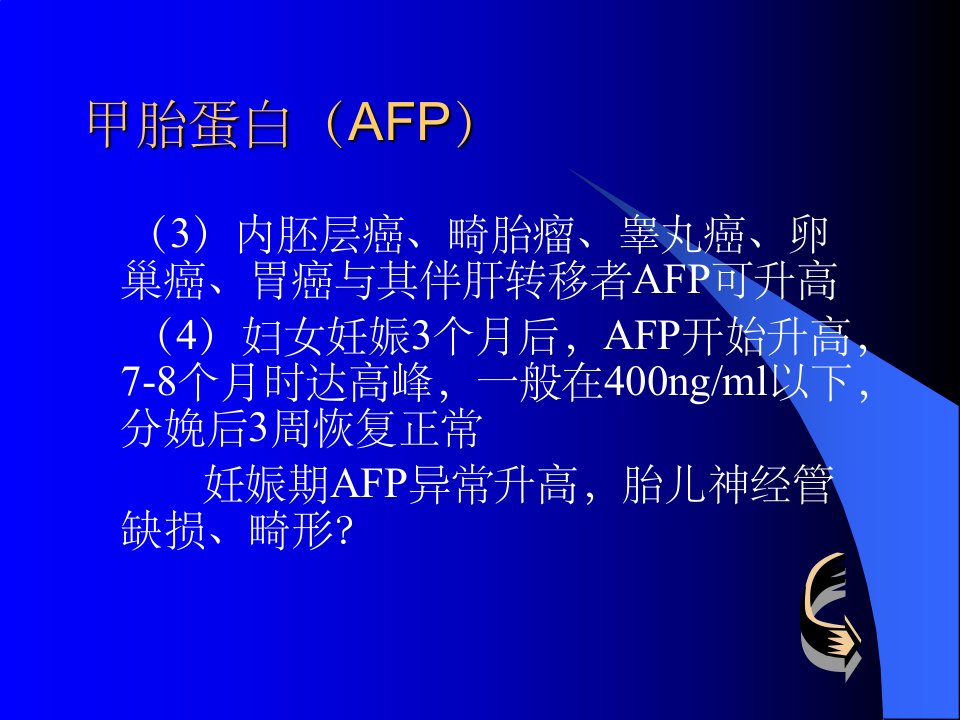 甲胎蛋白（AFP）

（3）内胚层癌、畸胎瘤、睾丸癌、卵巢癌、胃癌与其伴肝转移者AFP可升高

（4）妇女妊娠3个月后，AFP开始升高，7-8个月时达高峰，一般在400ng/ml以下，分娩后3周恢复正常

妊娠期AFP异常升高，胎儿神经管缺损、畸形?